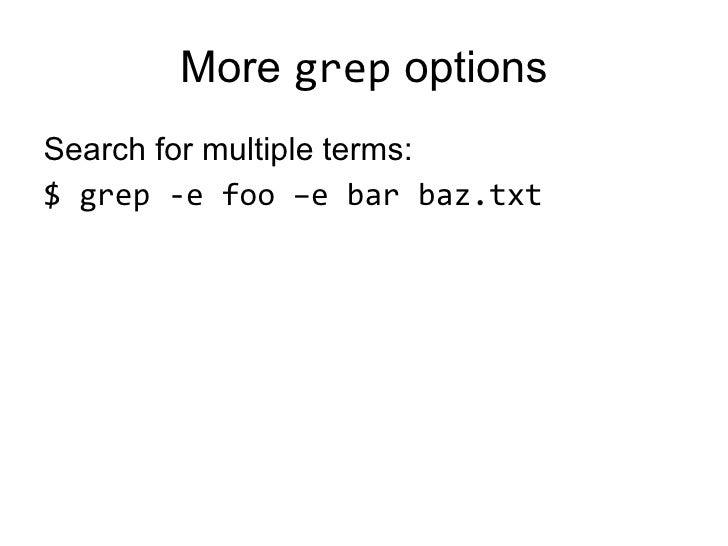 More grep options

Search for multiple terms:

$ grep -e foo –e bar baz.txt